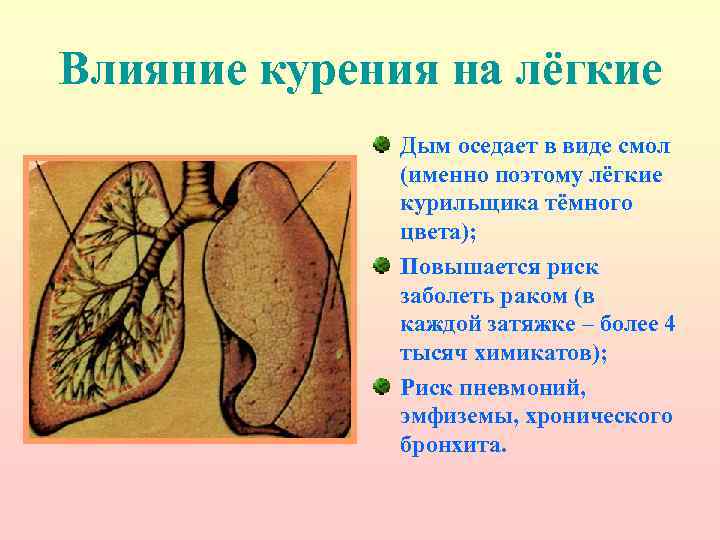 Влияние курения на лёгкие

Дым оседает в виде смол (именно поэтому лёгкие курильщика тёмного цвета);

Повышается риск заболеть раком (в каждой затяжке – более 4 тысяч химикатов);

Риск пневмоний, эмфиземы, хронического бронхита.